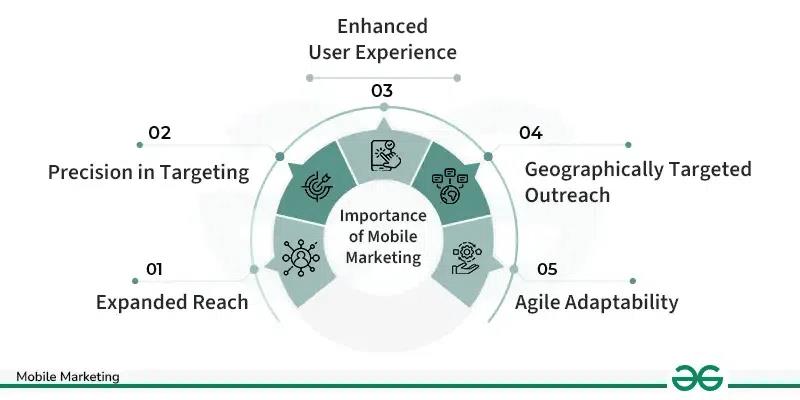 Enhanced User Experience

03

02

Precision in Targeting

04

Geographically Targeted Outreach

Importance of Mobile Marketing

01

Expanded Reach

05

Agile Adaptability

Mobile Marketing